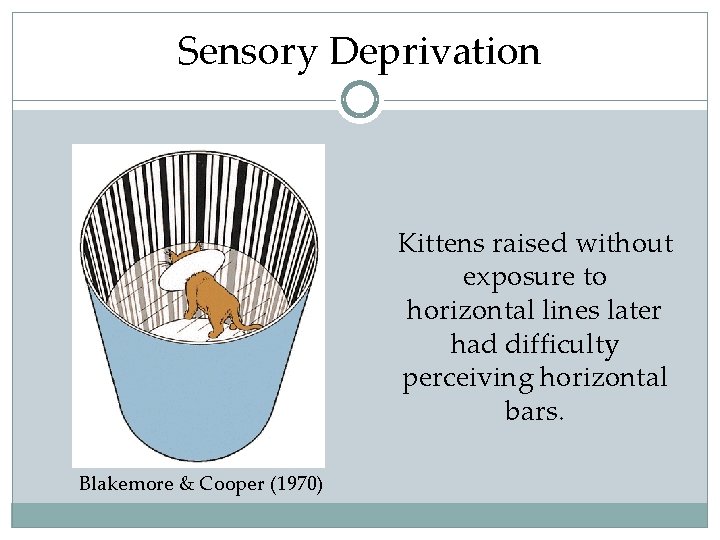 Sensory Deprivation

Blakemore & Cooper (1970)

Kittens raised without exposure to horizontal lines later had difficulty perceiving horizontal bars.